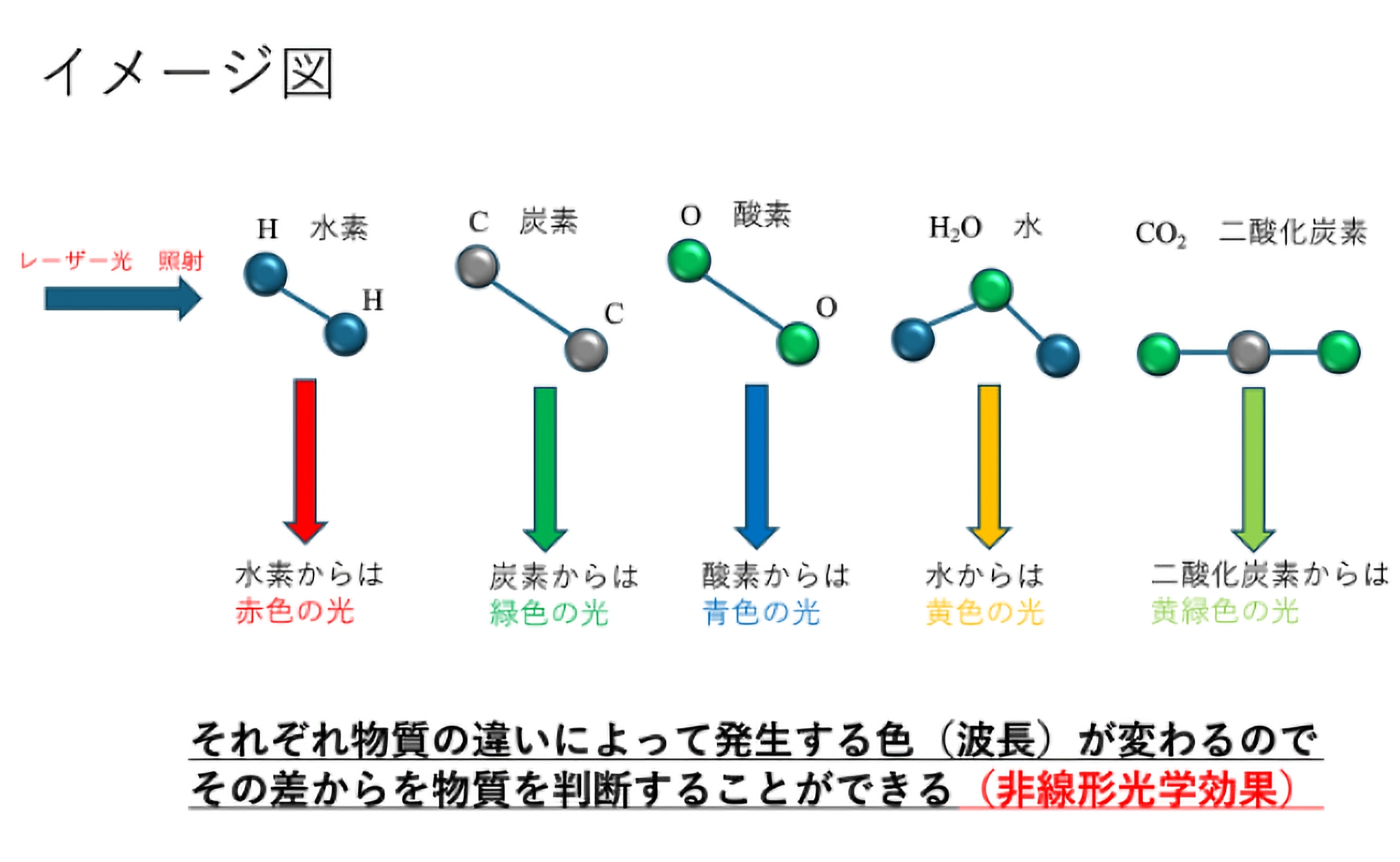 イメージ図

レーザー光　照射

H　水素

H

C　炭素

C

O　酸素

O

$H_2O$　水

$CO_2$　二酸化炭素

水素からは
赤色の光

炭素からは
緑色の光

酸素からは
青色の光

水からは
黄色の光

二酸化炭素からは
黄緑色の光

それぞれ物質の違いによって発生する色（波長）が変わるので
その差からを物質を判断することができる（非線形光学効果）